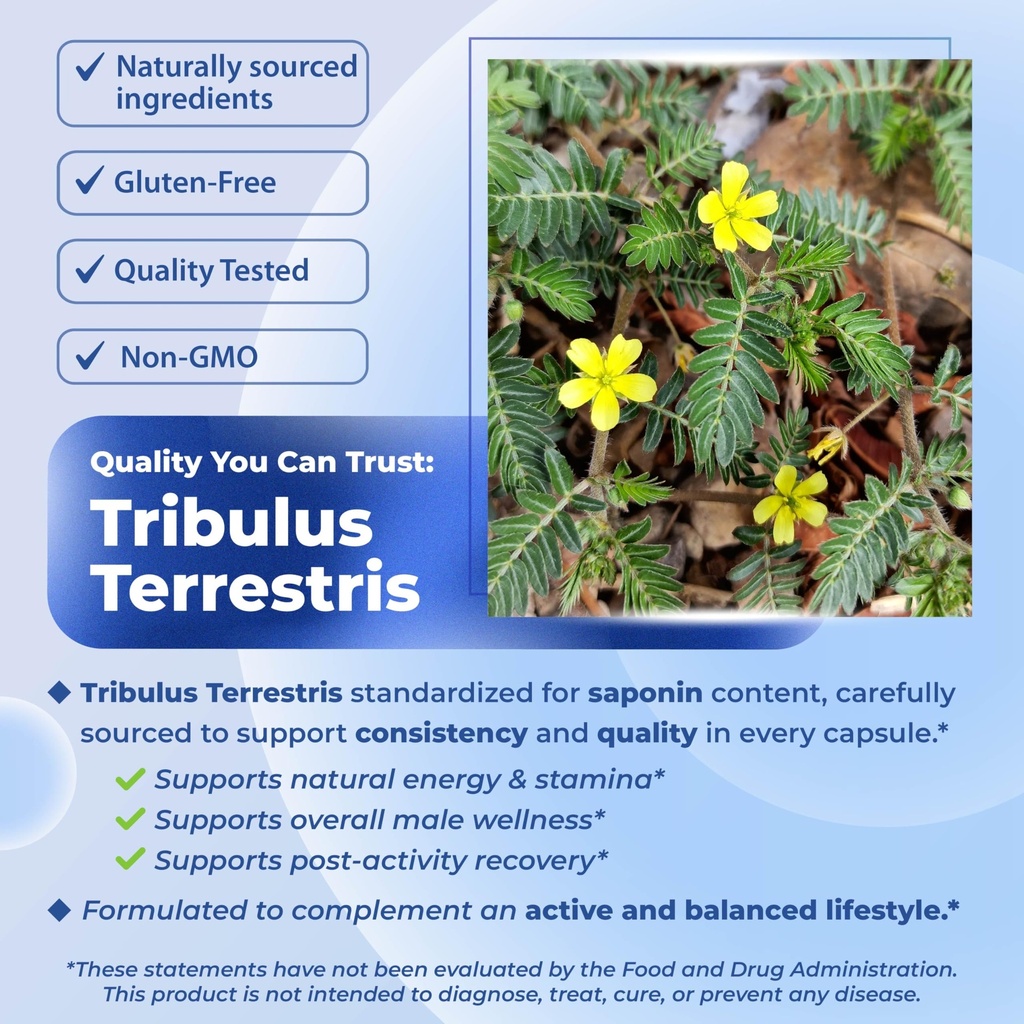 ✓ Naturally sourced ingredients

✓ Gluten-Free

✓ Quality Tested

✓ Non-GMO

Quality You Can Trust:
Tribulus Terrestris

◆ Tribulus Terrestris standardized for saponin content, carefully sourced to support consistency and quality in every capsule.*

✓ Supports natural energy & stamina*
✓ Supports overall male wellness*
✓ Supports post-activity recovery*

◆ Formulated to complement an active and balanced lifestyle.*

*These statements have not been evaluated by the Food and Drug Administration. This product is not intended to diagnose, treat, cure, or prevent any disease.